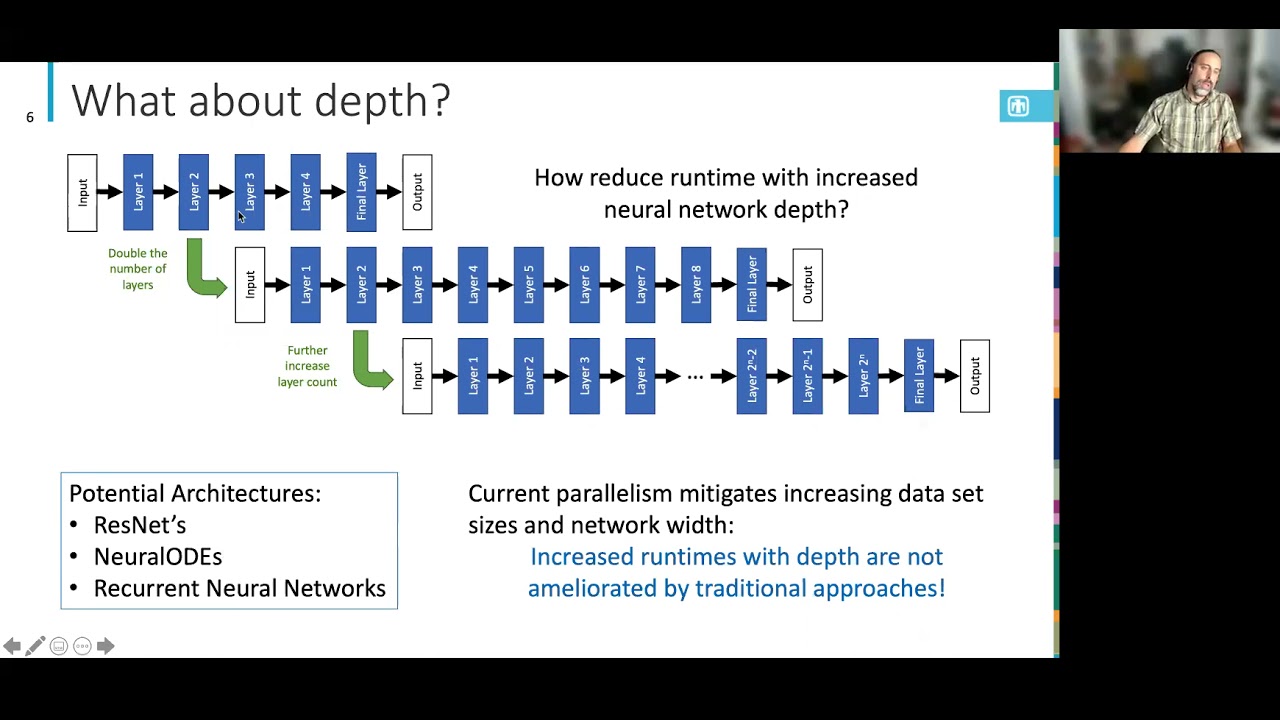 6

What about depth?

Input Layer 1 Layer 2 Layer 3 Layer 4 Final Layer Output

How reduce runtime with increased neural network depth?

Double the number of layers

Input Layer 1 Layer 2 Layer 3 Layer 4 Layer 5 Layer 6 Layer 7 Layer 8 Final Layer Output

Further increase layer count

Input Layer 1 Layer 2 Layer 3 Layer 4 … Layer $2^n$-2 Layer $2^n$-1 Layer $2^n$ Final Layer Output

Potential Architectures:
• ResNet's
• NeuralODEs
• Recurrent Neural Networks

Current parallelism mitigates increasing data set sizes and network width:
Increased runtimes with depth are not ameliorated by traditional approaches!